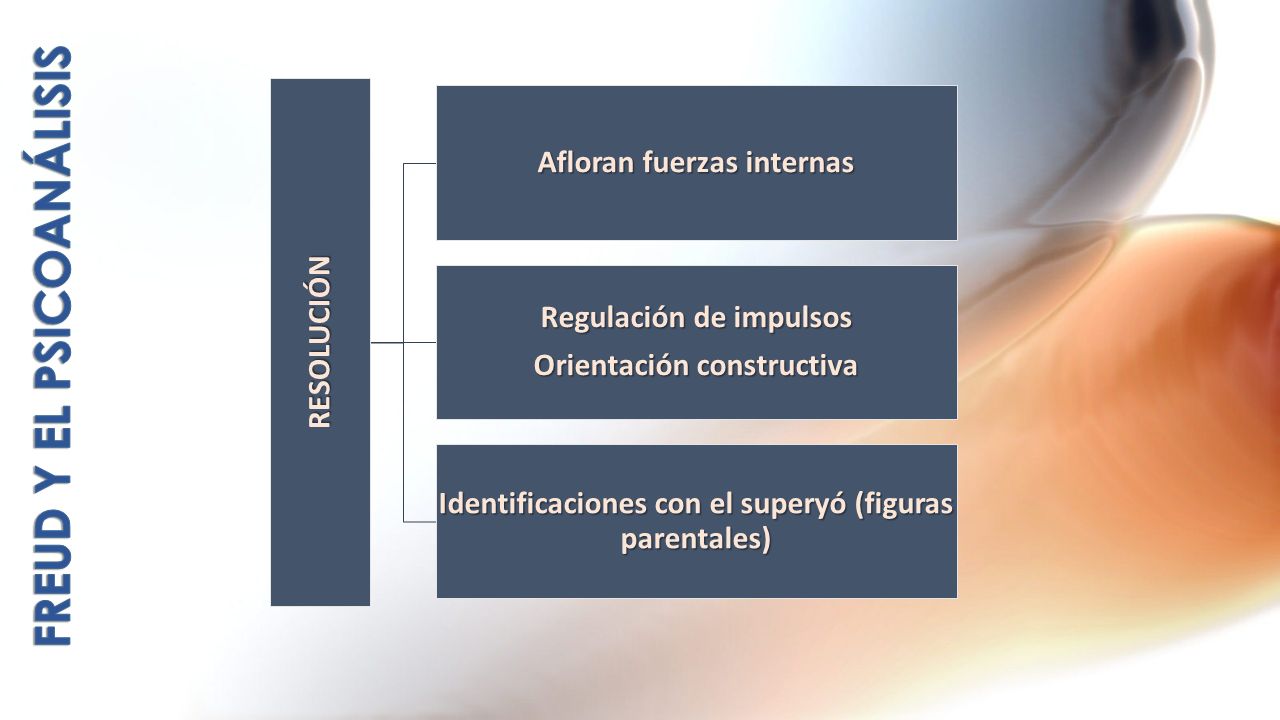 FREUD Y EL PSICOANÁLISIS

RESOLUCIÓN

Afloran fuerzas internas

Regulación de impulsos
Orientación constructiva

Identificaciones con el superyó (figuras parentales)